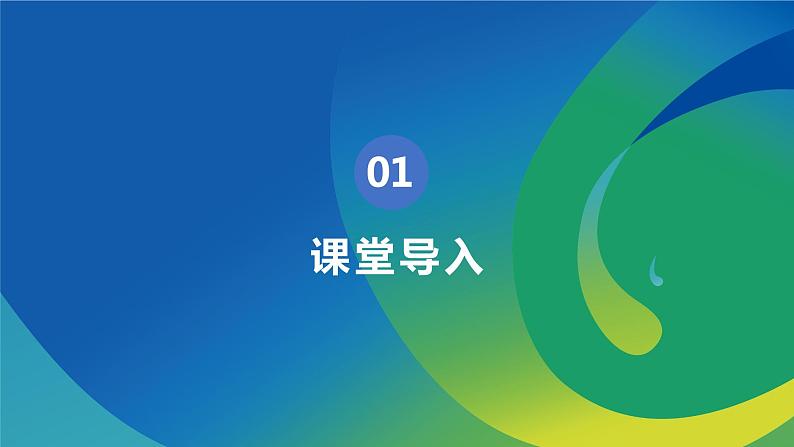 01

课堂导入